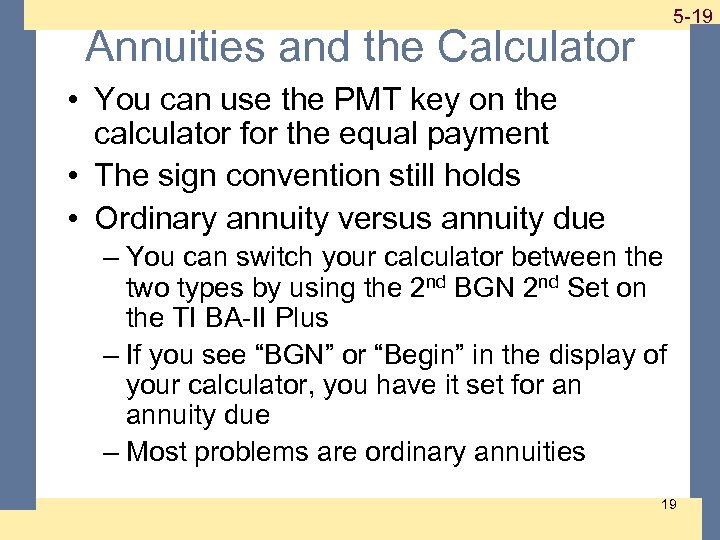 5-19

Annuities and the Calculator

• You can use the PMT key on the calculator for the equal payment
• The sign convention still holds
• Ordinary annuity versus annuity due
– You can switch your calculator between the two types by using the 2$^{nd}$ BGN 2$^{nd}$ Set on the TI BA-II Plus
– If you see “BGN” or “Begin” in the display of your calculator, you have it set for an annuity due
– Most problems are ordinary annuities

19